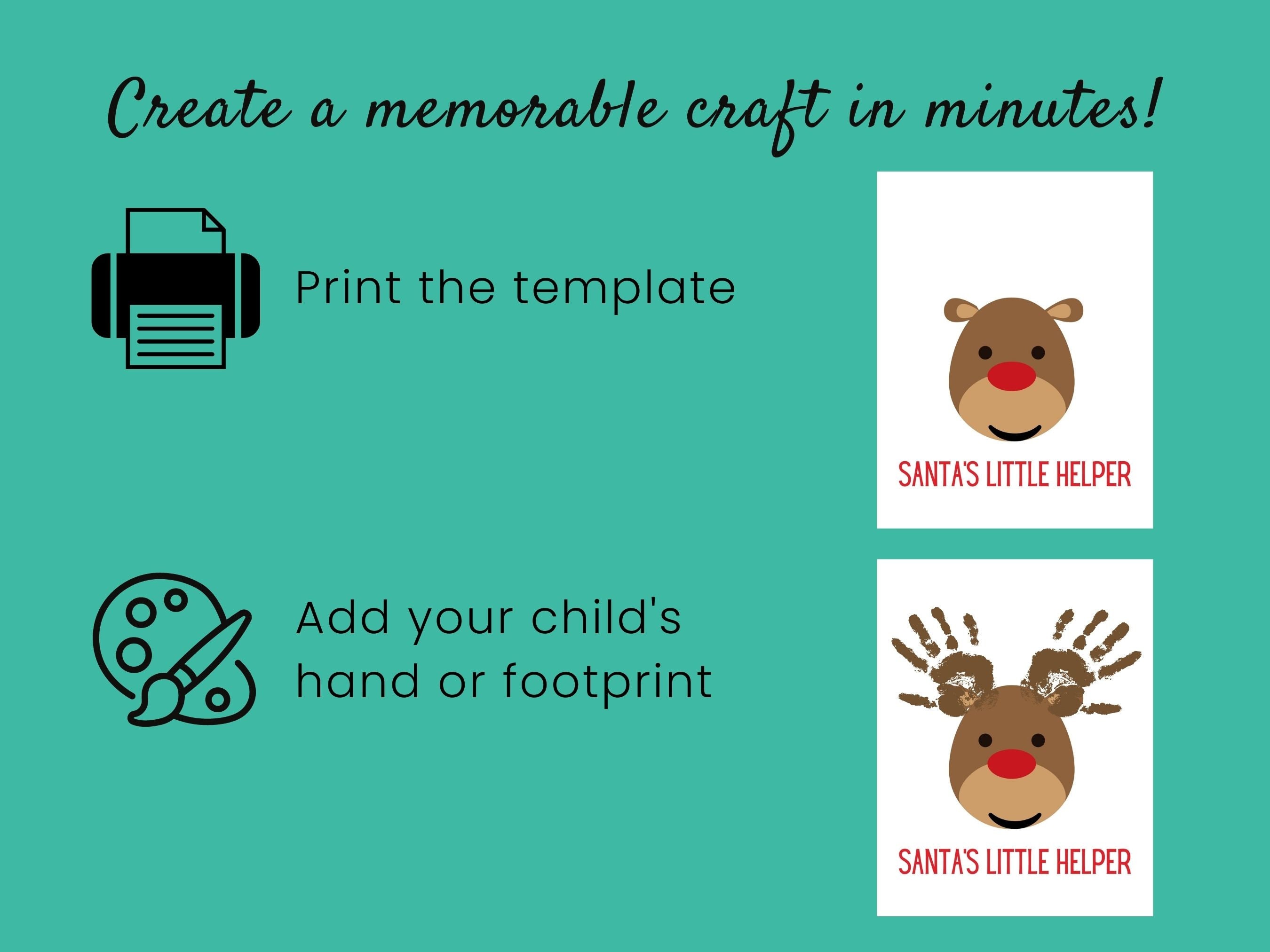 Create a memorable craft in minutes!

Print the template

SANTA'S LITTLE HELPER

Add your child's hand or footprint

SANTA'S LITTLE HELPER